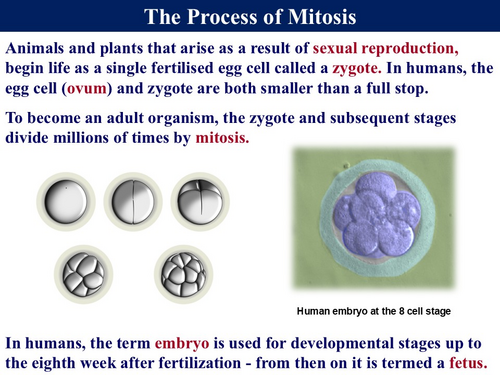 The Process of Mitosis

Animals and plants that arise as a result of sexual reproduction, begin life as a single fertilised egg cell called a zygote. In humans, the egg cell (ovum) and zygote are both smaller than a full stop.

To become an adult organism, the zygote and subsequent stages divide millions of times by mitosis.

Human embryo at the 8 cell stage

In humans, the term embryo is used for developmental stages up to the eighth week after fertilization - from then on it is termed a fetus.